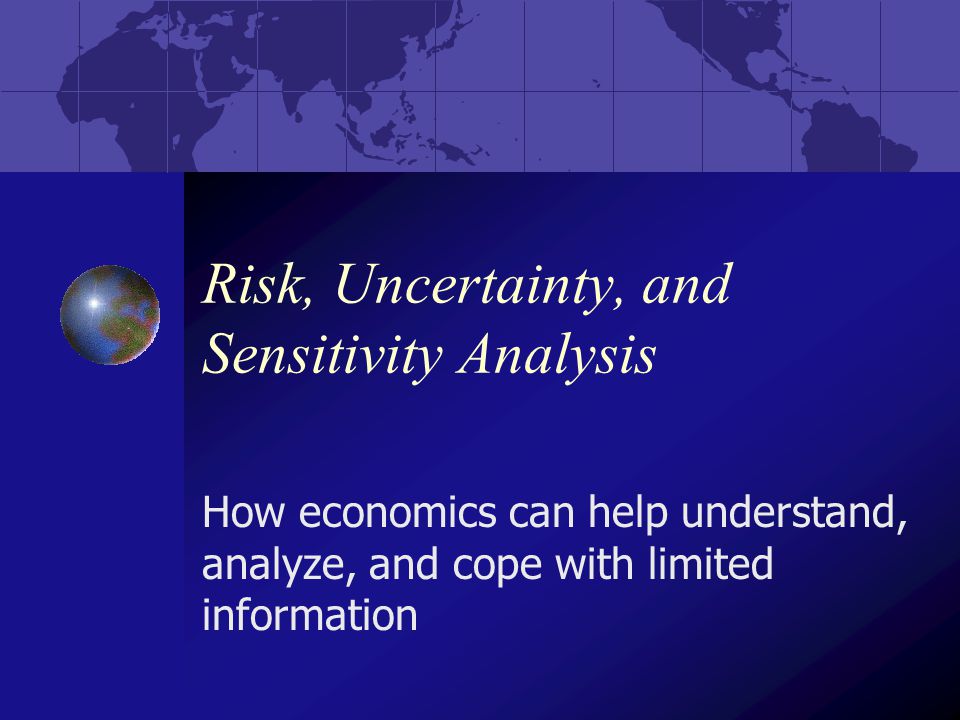 Risk, Uncertainty, and Sensitivity Analysis

How economics can help understand, analyze, and cope with limited information